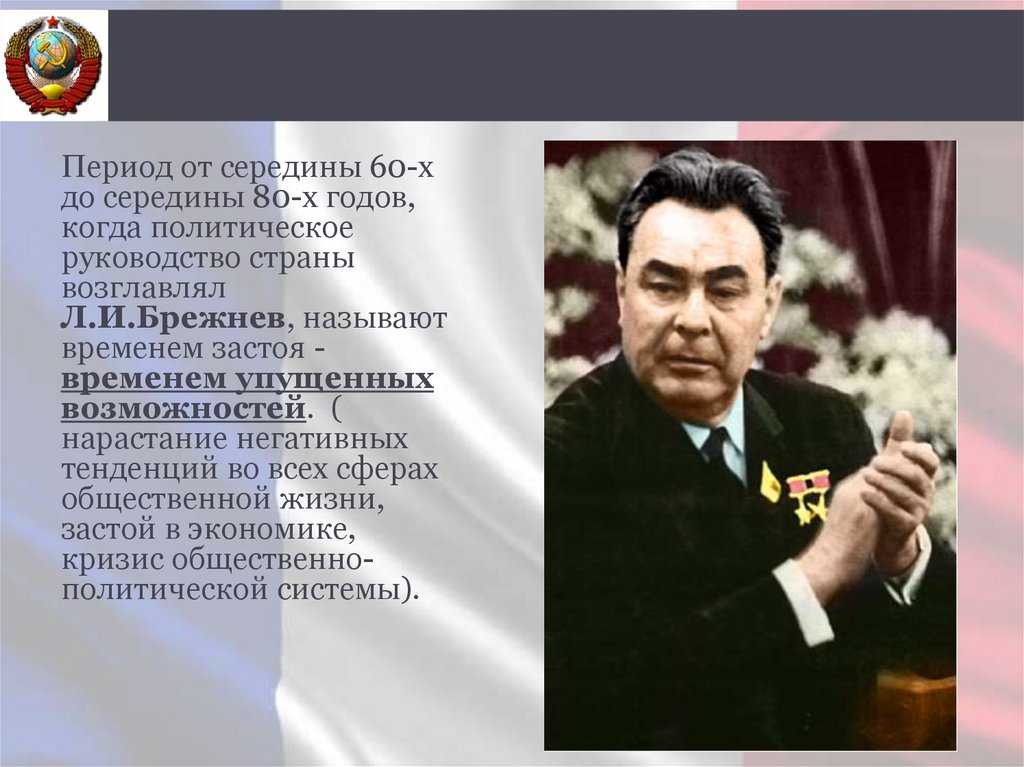 Период от середины 60-х до середины 80-х годов, когда политическое руководство страны возглавлял Л.И.Брежнев, называют временем застоя - временем упущенных возможностей. ( нарастание негативных тенденций во всех сферах общественной жизни, застой в экономике, кризис общественно-политической системы).